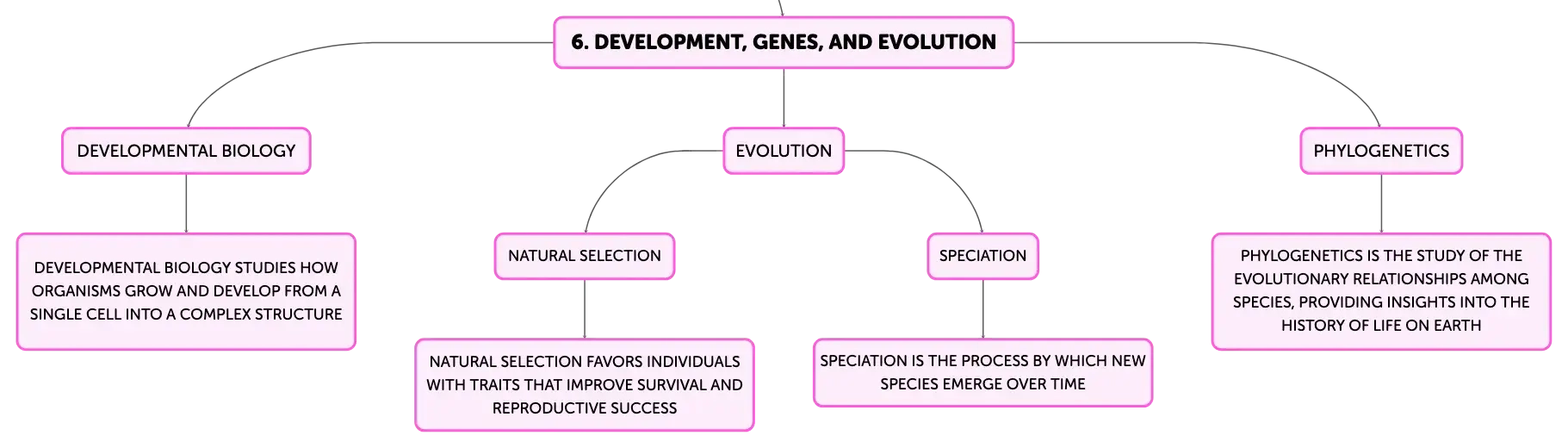 6. DEVELOPMENT, GENES, AND EVOLUTION

DEVELOPMENTAL BIOLOGY

DEVELOPMENTAL BIOLOGY STUDIES HOW ORGANISMS GROW AND DEVELOP FROM A SINGLE CELL INTO A COMPLEX STRUCTURE

EVOLUTION

NATURAL SELECTION

NATURAL SELECTION FAVORS INDIVIDUALS WITH TRAITS THAT IMPROVE SURVIVAL AND REPRODUCTIVE SUCCESS

SPECIATION

SPECIATION IS THE PROCESS BY WHICH NEW SPECIES EMERGE OVER TIME

PHYLOGENETICS

PHYLOGENETICS IS THE STUDY OF THE EVOLUTIONARY RELATIONSHIPS AMONG SPECIES, PROVIDING INSIGHTS INTO THE HISTORY OF LIFE ON EARTH